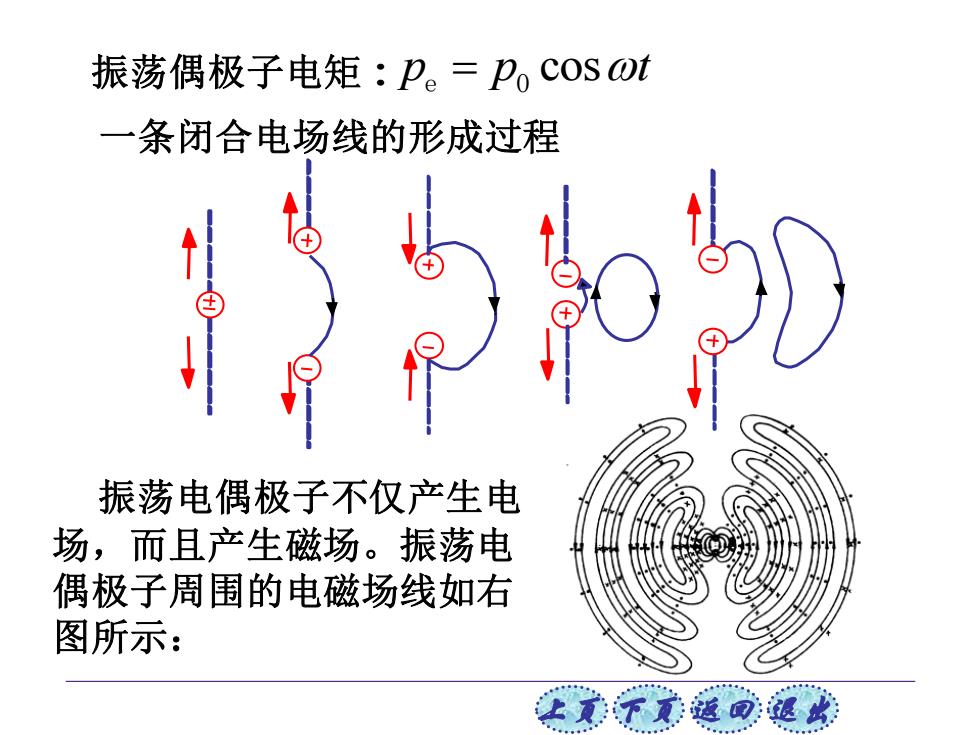 振荡偶极子电矩：$p_e = p_0 \cos \omega t$

一条闭合电场线的形成过程

±

+

−

+

−

−

+

−

+

振荡电偶极子不仅产生电场，而且产生磁场。振荡电偶极子周围的电磁场线如右图所示：

上页 下页 返回 退出